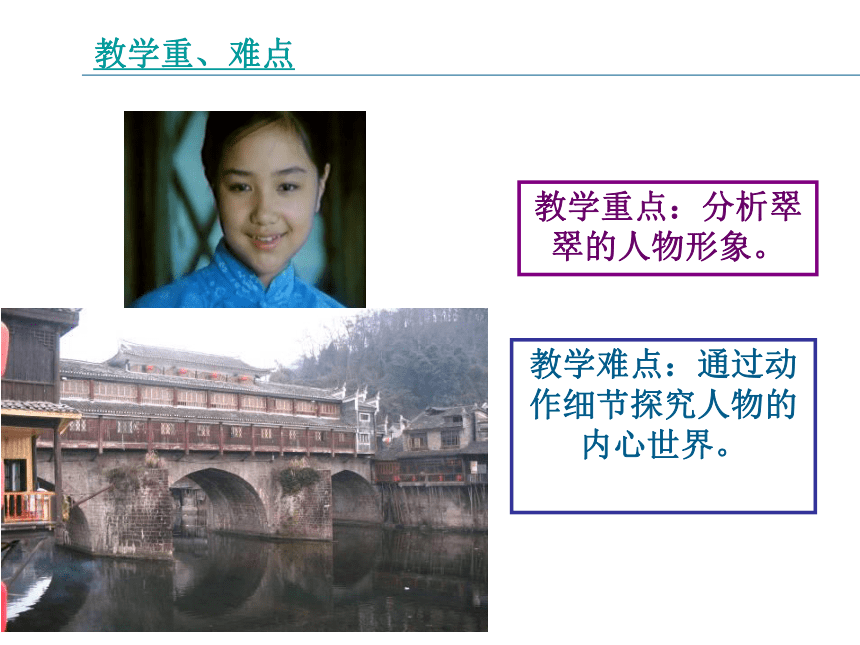 教学重、难点

教学重点：分析翠翠的人物形象。

教学难点：通过动作细节探究人物的内心世界。